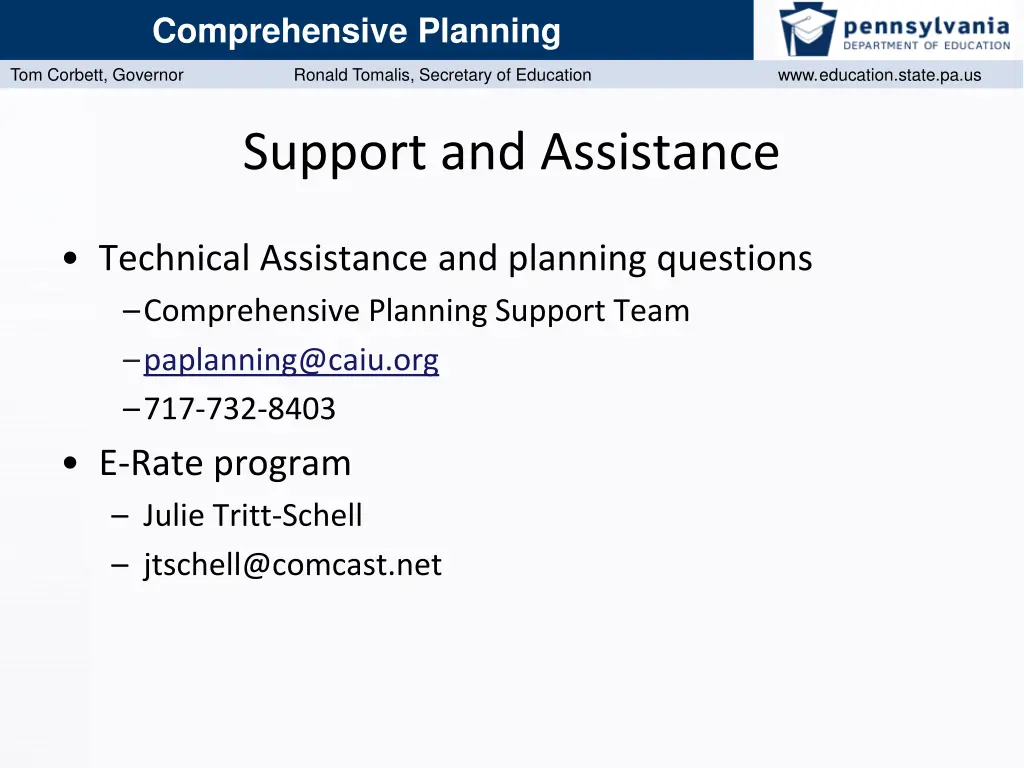 Comprehensive Planning

pennsylvania
DEPARTMENT OF EDUCATION

Tom Corbett, Governor Ronald Tomalis, Secretary of Education www.education.state.pa.us

Support and Assistance

• Technical Assistance and planning questions
– Comprehensive Planning Support Team
– paplanning@caiu.org
– 717-732-8403
• E-Rate program
– Julie Tritt-Schell
– jtschell@comcast.net